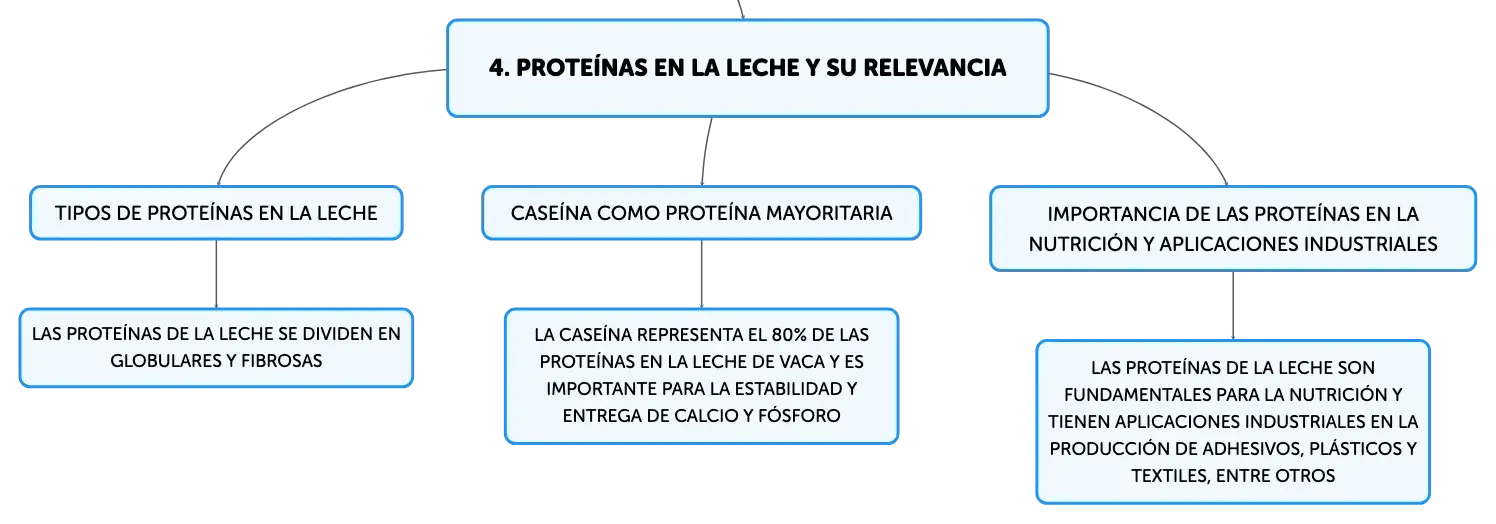 4. PROTEÍNAS EN LA LECHE Y SU RELEVANCIA

TIPOS DE PROTEÍNAS EN LA LECHE

LAS PROTEÍNAS DE LA LECHE SE DIVIDEN EN GLOBULARES Y FIBROSAS

CASEÍNA COMO PROTEÍNA MAYORITARIA

LA CASEÍNA REPRESENTA EL 80% DE LAS PROTEÍNAS EN LA LECHE DE VACA Y ES IMPORTANTE PARA LA ESTABILIDAD Y ENTREGA DE CALCIO Y FÓSFORO

IMPORTANCIA DE LAS PROTEÍNAS EN LA NUTRICIÓN Y APLICACIONES INDUSTRIALES

LAS PROTEÍNAS DE LA LECHE SON FUNDAMENTALES PARA LA NUTRICIÓN Y TIENEN APLICACIONES INDUSTRIALES EN LA PRODUCCIÓN DE ADHESIVOS, PLÁSTICOS Y TEXTILES, ENTRE OTROS